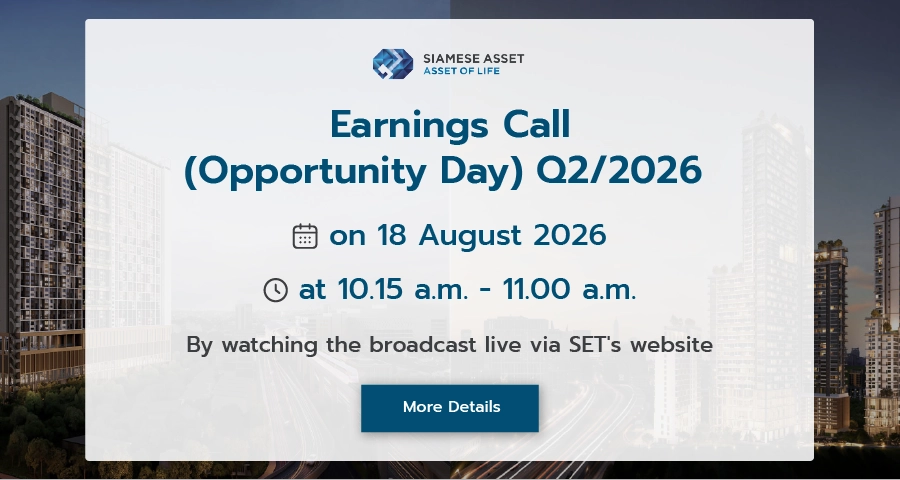 SIAMESE ASSET
ASSET OF LIFE

Earnings Call (Opportunity Day) Q2/2026

on 18 August 2026

at 10.15 a.m. - 11.00 a.m.

By watching the broadcast live via SET's website

More Details